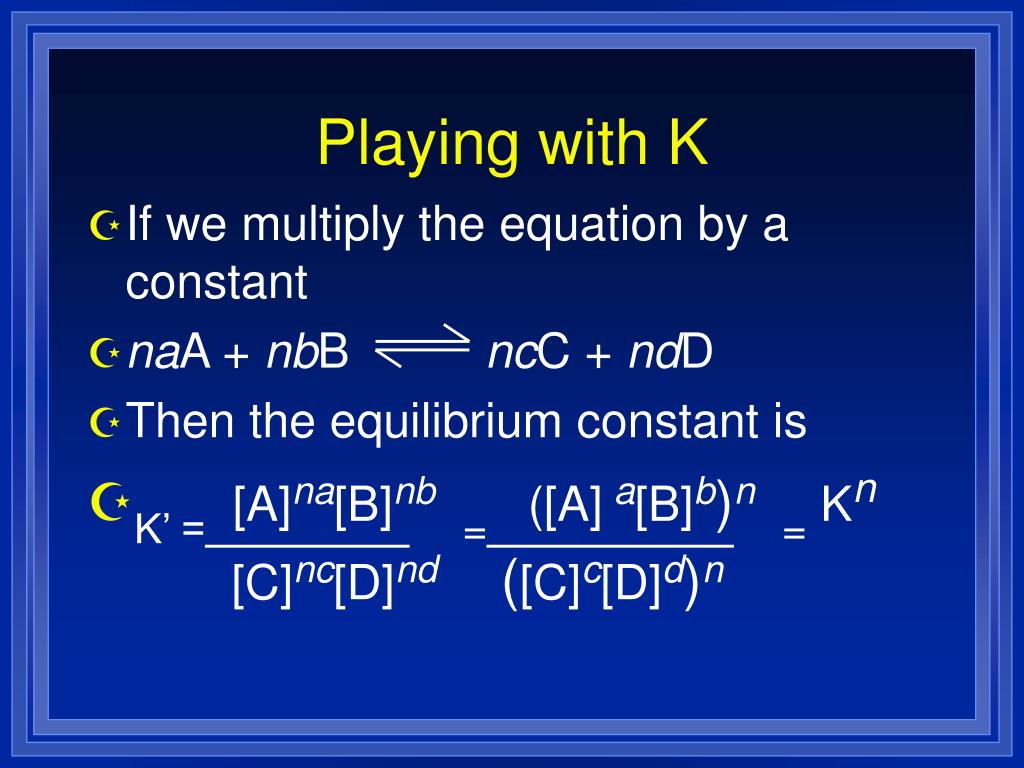 Playing with K

If we multiply the equation by a constant

$naA + nbB \rightleftharpoons ncC + ndD$

Then the equilibrium constant is

$K' = \frac{[A]^{na}[B]^{nb}}{[C]^{nc}[D]^{nd}} = \frac{([A]^{a}[B]^{b})^{n}}{([C]^{c}[D]^{d})^{n}} = K^{n}$